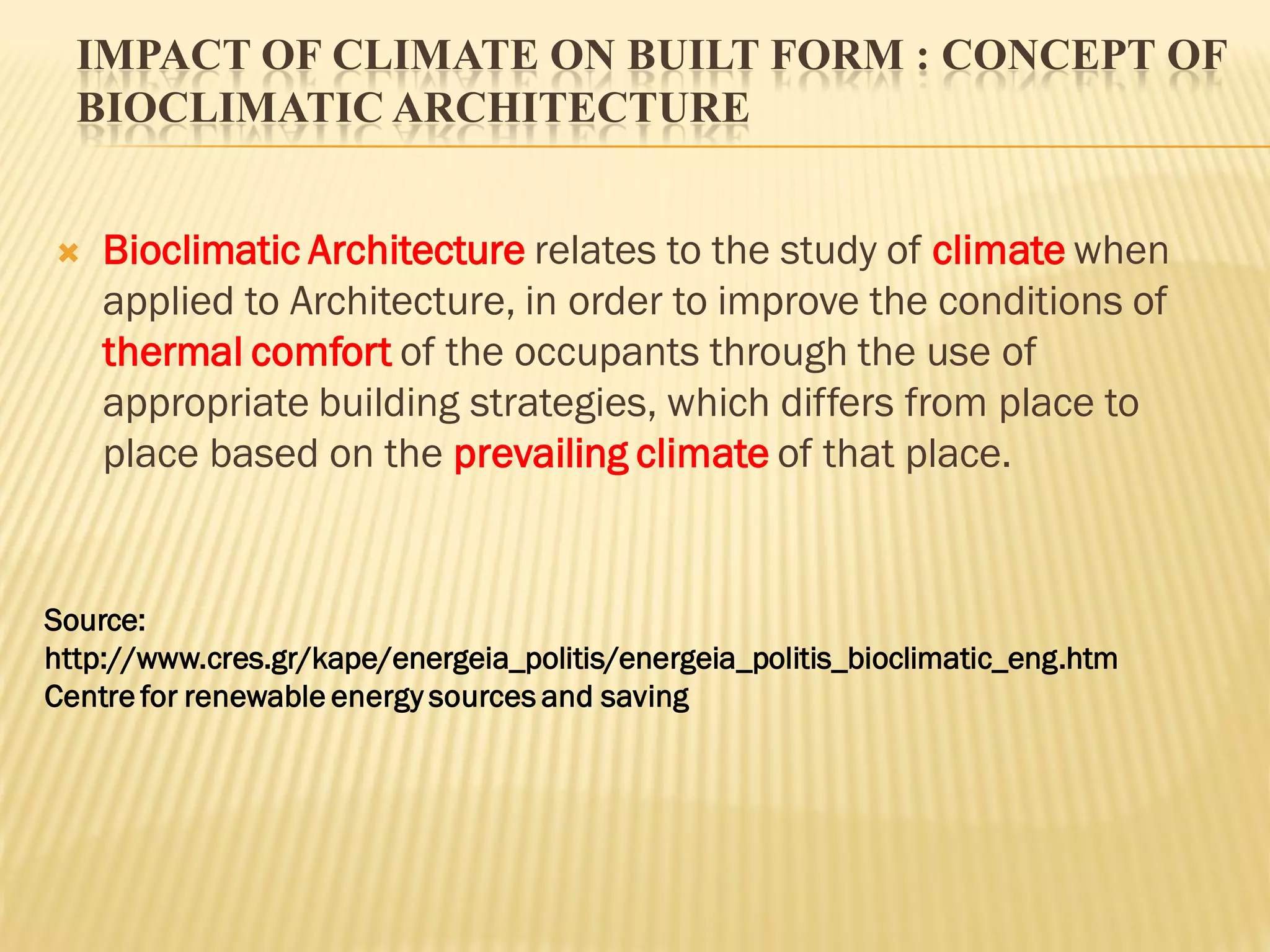 IMPACT OF CLIMATE ON BUILT FORM : CONCEPT OF BIOCLIMATIC ARCHITECTURE

Bioclimatic Architecture relates to the study of climate when applied to Architecture, in order to improve the conditions of thermal comfort of the occupants through the use of appropriate building strategies, which differs from place to place based on the prevailing climate of that place.

Source:
http://www.cres.gr/kape/energeia_politis/energeia_politis_bioclimatic_eng.htm
Centre for renewable energy sources and saving